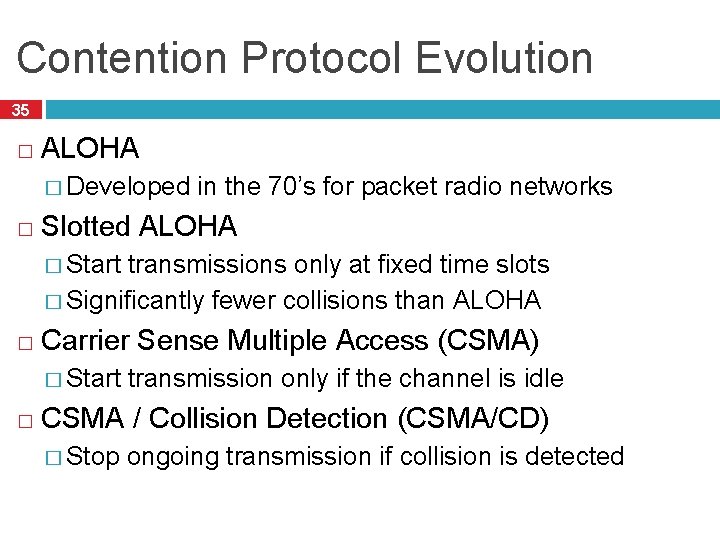 Contention Protocol Evolution

35

□ ALOHA
□ Developed in the 70's for packet radio networks
□ Slotted ALOHA
□ Start transmissions only at fixed time slots
□ Significantly fewer collisions than ALOHA
□ Carrier Sense Multiple Access (CSMA)
□ Start transmission only if the channel is idle
□ CSMA / Collision Detection (CSMA/CD)
□ Stop ongoing transmission if collision is detected